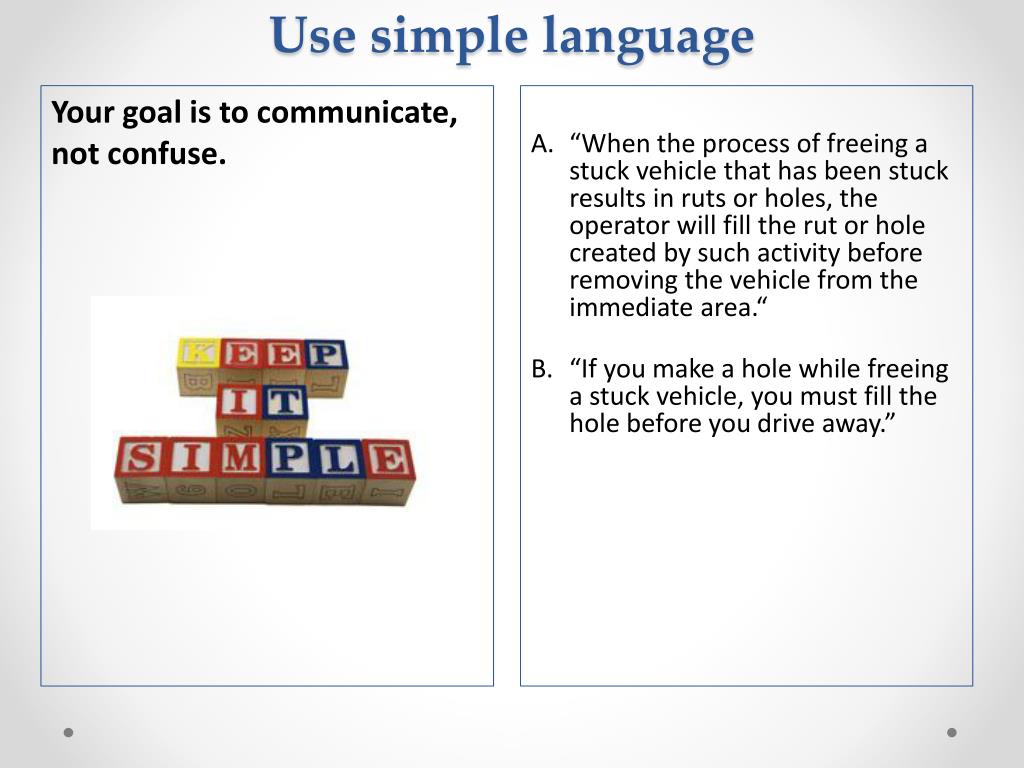 Use simple language

Your goal is to communicate, not confuse.

KEEP
IT
SIMPLE

A. “When the process of freeing a stuck vehicle that has been stuck results in ruts or holes, the operator will fill the rut or hole created by such activity before removing the vehicle from the immediate area.“

B. “If you make a hole while freeing a stuck vehicle, you must fill the hole before you drive away.”